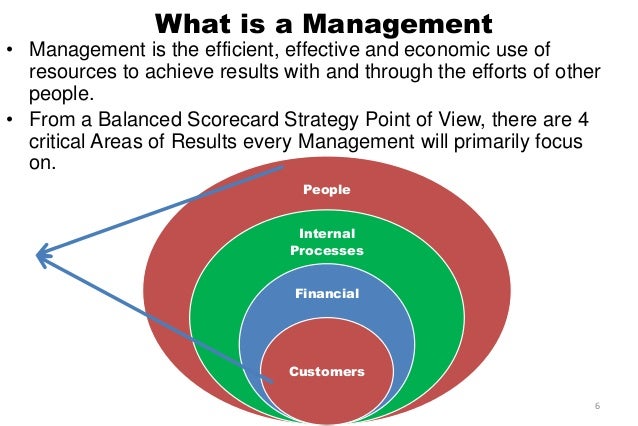 What is a Management

• Management is the efficient, effective and economic use of resources to achieve results with and through the efforts of other people.

• From a Balanced Scorecard Strategy Point of View, there are 4 critical Areas of Results every Management will primarily focus on.

People

Internal Processes

Financial

Customers

6